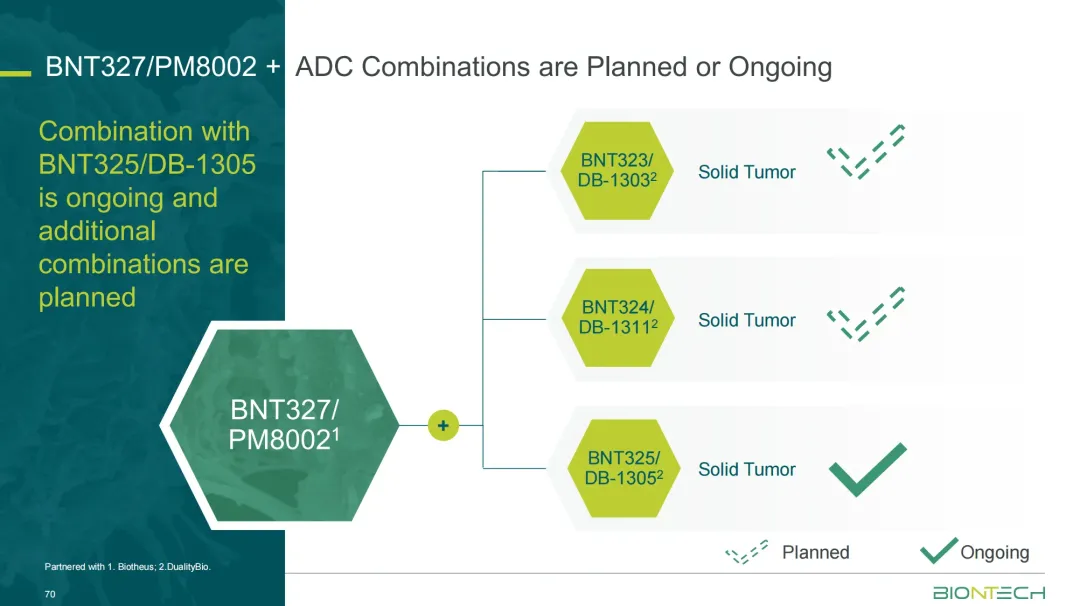 BNT327/PM8002 + ADC Combinations are Planned or Ongoing

Combination with BNT325/DB-1305 is ongoing and additional combinations are planned

BNT327/ PM8002$^1$

+

BNT323/ DB-1303$^2$ Solid Tumor

BNT324/ DB-1311$^2$ Solid Tumor

BNT325/ DB-1305$^2$ Solid Tumor

Planned Ongoing

Partnered with 1. Biotheus; 2.DualityBio.

70

BIONTECH